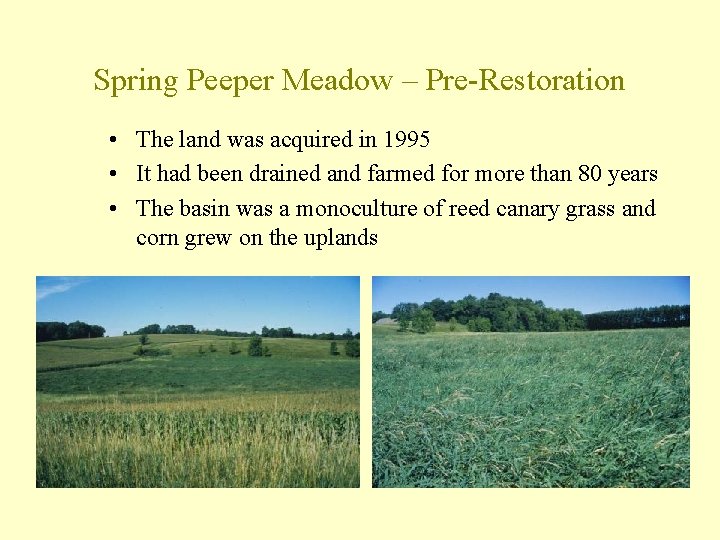 Spring Peeper Meadow – Pre-Restoration

• The land was acquired in 1995
• It had been drained and farmed for more than 80 years
• The basin was a monoculture of reed canary grass and corn grew on the uplands